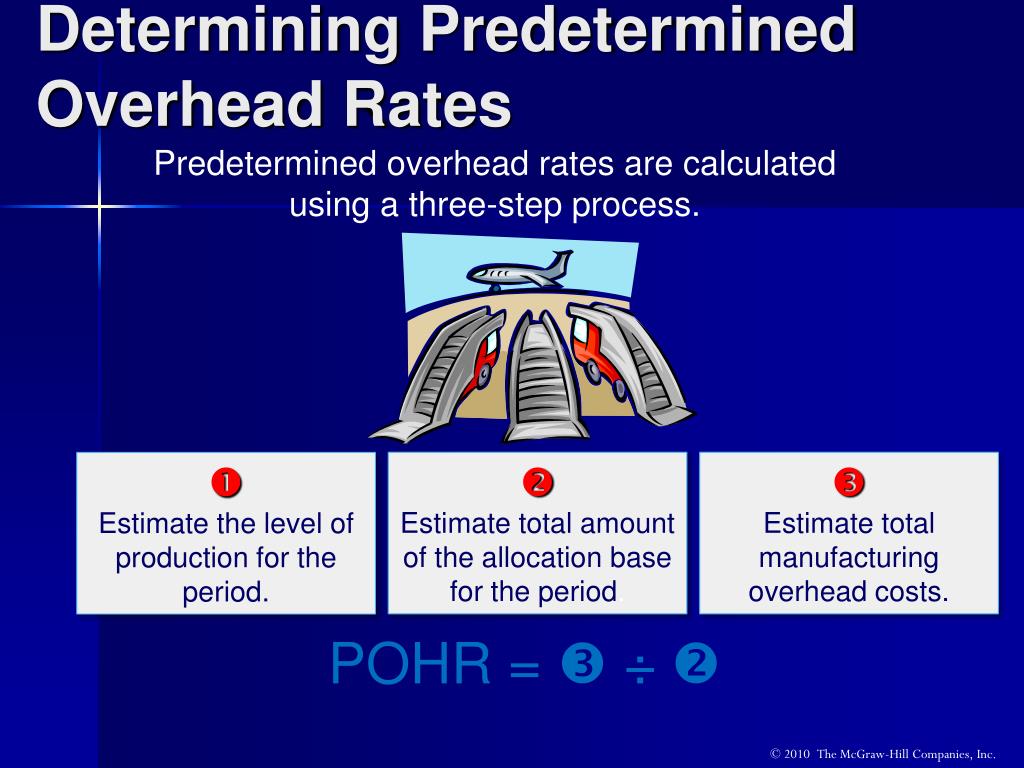 Determining Predetermined Overhead Rates

Predetermined overhead rates are calculated using a three-step process.

❶
Estimate the level of production for the period.

❷
Estimate total amount of the allocation base for the period.

❸
Estimate total manufacturing overhead costs.

POHR = ❸ ÷ ❷

© 2010 The McGraw-Hill Companies, Inc.